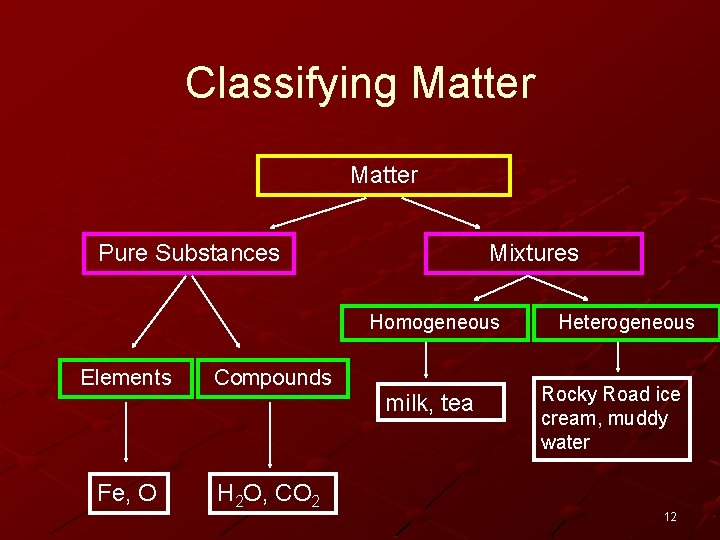 Classifying Matter

Matter

Pure Substances

Mixtures

Homogeneous

Heterogeneous

Elements

Compounds

milk, tea

Rocky Road ice cream, muddy water

Fe, O

$H_2O$, $CO_2$

12